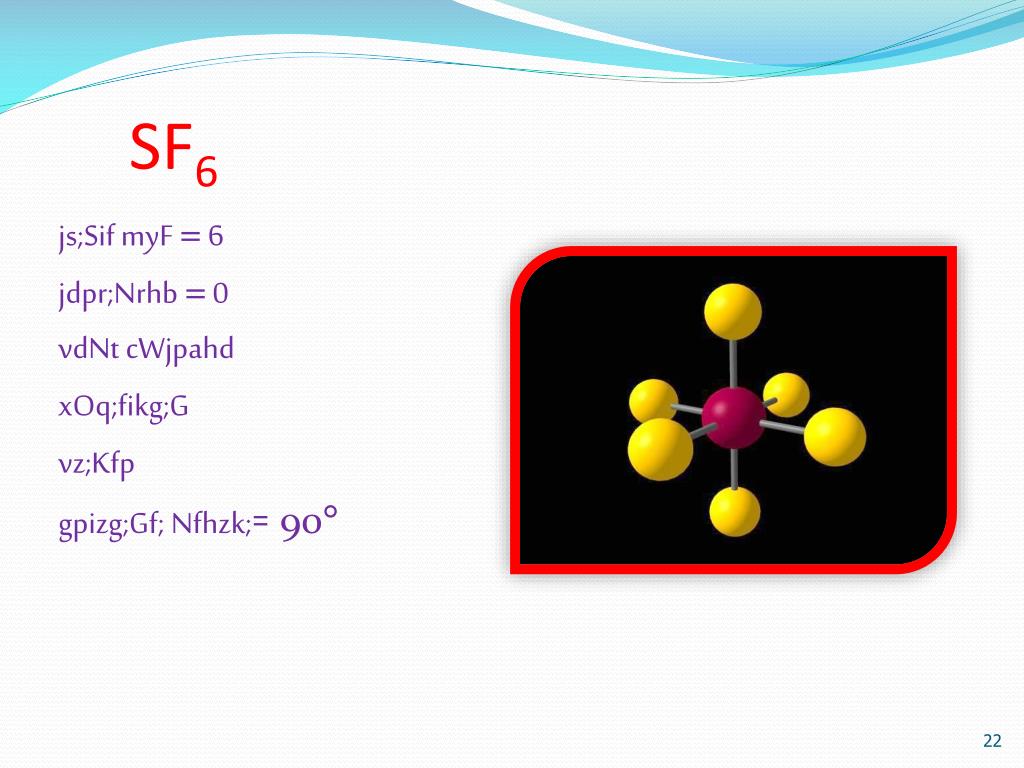 $SF_6$

js;Sif myF = 6

jdpr;Nrhb = 0

vdNt cWjpahd

xOq;fikg;G

vz;Kfp

gpizg;Gf; Nfhzk;= 90°

22